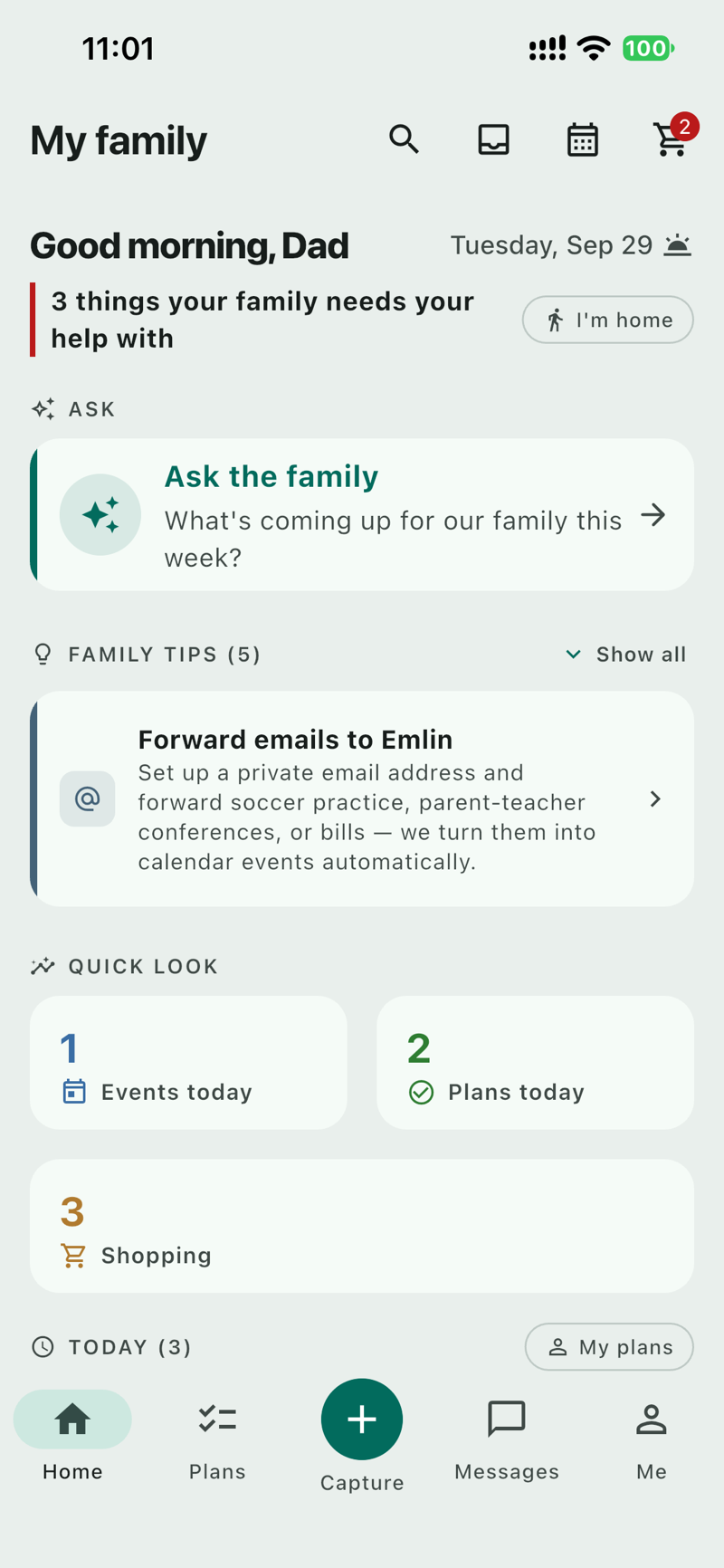 11:01

100

My family

2

Good morning, Dad

Tuesday, Sep 29

3 things your family needs your help with

I'm home

ASK

Ask the family

What's coming up for our family this week?

FAMILY TIPS (5)

Show all

Forward emails to Emlin

Set up a private email address and forward soccer practice, parent-teacher conferences, or bills — we turn them into calendar events automatically.

QUICK LOOK

1
Events today

2
Plans today

3
Shopping

TODAY (3)

My plans

Home

Plans

Capture

Messages

Me